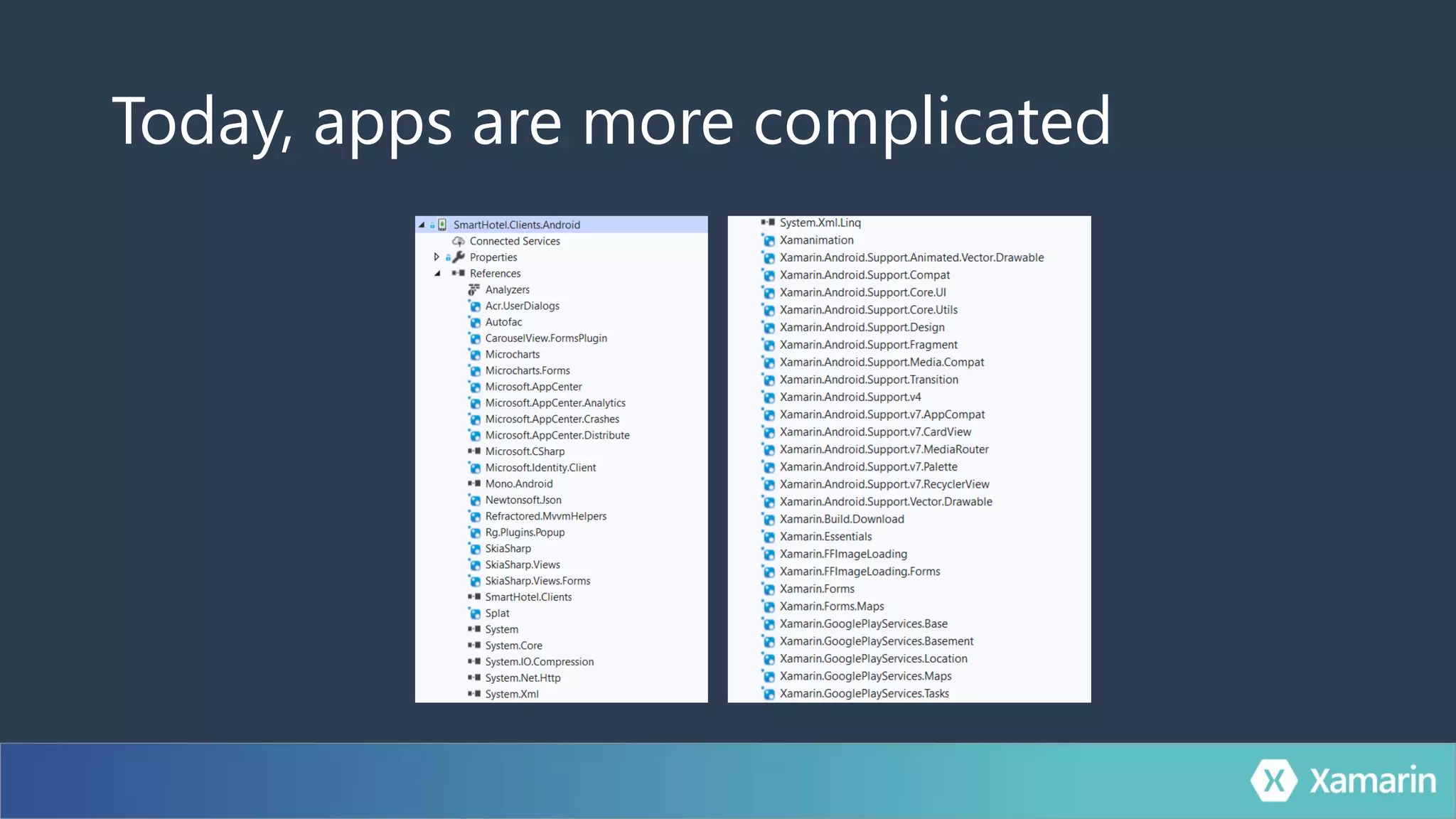 Today, apps are more complicated

SmartHotel.Clients.Android
Connected Services
Properties
References
Analyzers
Acr.UserDialogs
Autofac
CarouselView.FormsPlugin
Microcharts
Microcharts.Forms
Microsoft.AppCenter
Microsoft.AppCenter.Analytics
Microsoft.AppCenter.Crashes
Microsoft.AppCenter.Distribute
Microsoft.CSharp
Microsoft.Identity.Client
Mono.Android
Newtonsoft.Json
Refractored.MvvmHelpers
Rg.Plugins.Popup
SkiaSharp
SkiaSharp.Views
SkiaSharp.Views.Forms
SmartHotel.Clients
Splat
System
System.Core
System.IO.Compression
System.Net.Http
System.Xml

System.Xml.Linq
Xamanimation
Xamarin.Android.Support.Animated.Vector.Drawable
Xamarin.Android.Support.Compat
Xamarin.Android.Support.Core.UI
Xamarin.Android.Support.Core.Utils
Xamarin.Android.Support.Design
Xamarin.Android.Support.Fragment
Xamarin.Android.Support.Media.Compat
Xamarin.Android.Support.Transition
Xamarin.Android.Support.v4
Xamarin.Android.Support.v7.AppCompat
Xamarin.Android.Support.v7.CardView
Xamarin.Android.Support.v7.MediaRouter
Xamarin.Android.Support.v7.Palette
Xamarin.Android.Support.v7.RecyclerView
Xamarin.Android.Support.Vector.Drawable
Xamarin.Build.Download
Xamarin.Essentials
Xamarin.FFImageLoading
Xamarin.FFImageLoading.Forms
Xamarin.Forms
Xamarin.Forms.Maps
Xamarin.GooglePlayServices.Base
Xamarin.GooglePlayServices.Basement
Xamarin.GooglePlayServices.Location
Xamarin.GooglePlayServices.Maps
Xamarin.GooglePlayServices.Tasks

Xamarin